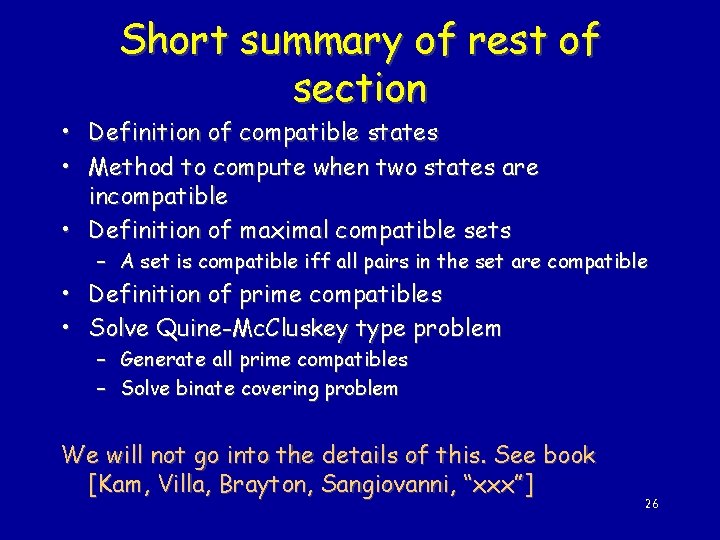 Short summary of rest of section

• Definition of compatible states
• Method to compute when two states are incompatible
• Definition of maximal compatible sets
– A set is compatible iff all pairs in the set are compatible
• Definition of prime compatibles
• Solve Quine-McCluskey type problem
– Generate all prime compatibles
– Solve binate covering problem

We will not go into the details of this. See book [Kam, Villa, Brayton, Sangiovanni, “xxx”]

26